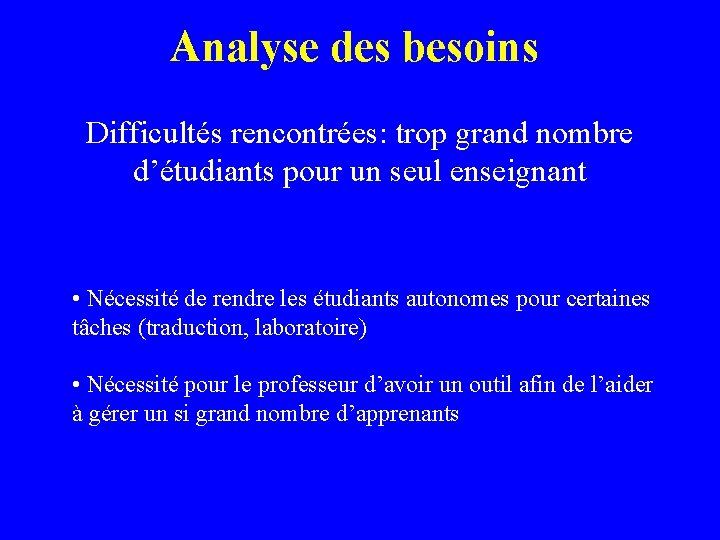 Analyse des besoins

Difficultés rencontrées: trop grand nombre d’étudiants pour un seul enseignant

• Nécessité de rendre les étudiants autonomes pour certaines tâches (traduction, laboratoire)

• Nécessité pour le professeur d’avoir un outil afin de l’aider à gérer un si grand nombre d’apprenants